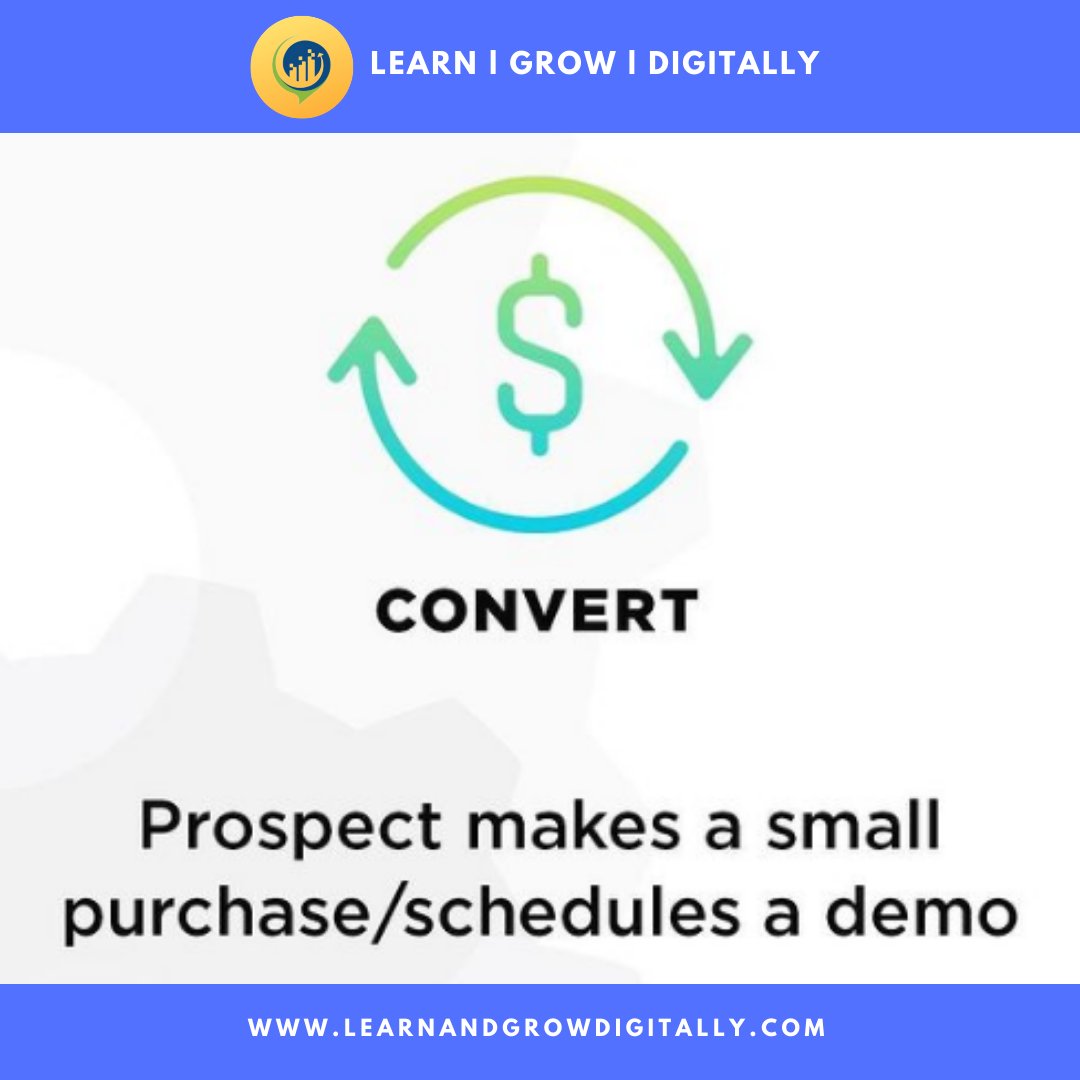 LEARN | GROW | DIGITALLY

$

CONVERT

Prospect makes a small purchase/schedules a demo

WWW.LEARNANDGROWDIGITALLY.COM